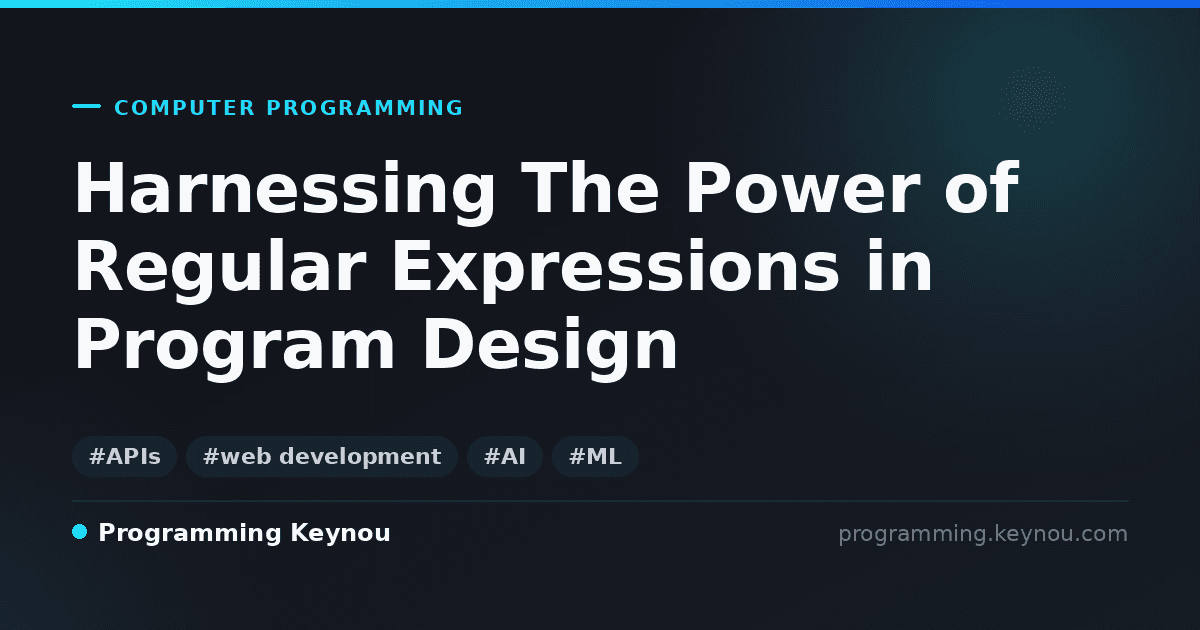 COMPUTER PROGRAMMING

Harnessing The Power of Regular Expressions in Program Design

#APIs #web development #AI #ML

Programming Keynou

programming.keynou.com